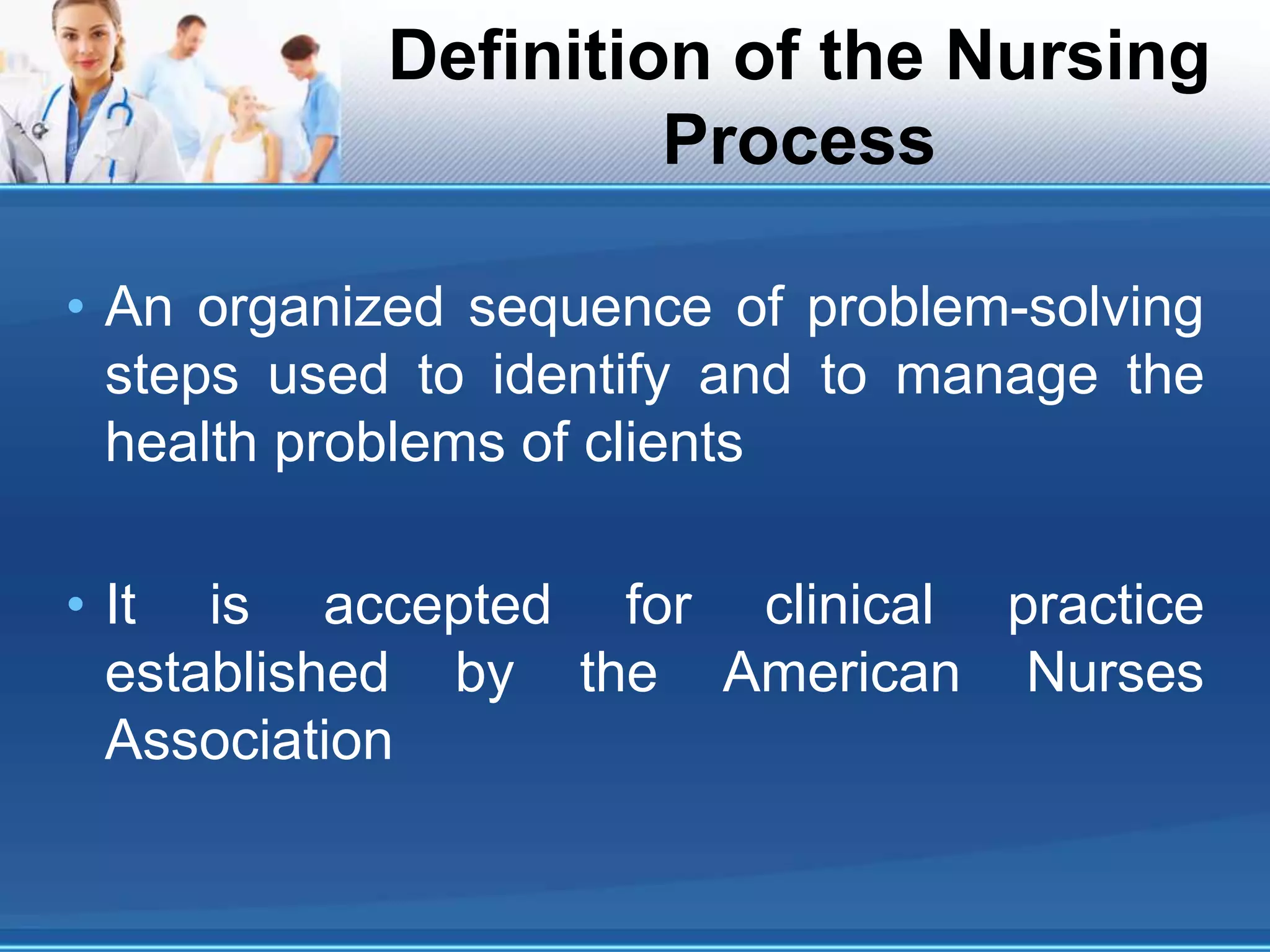 Definition of the Nursing Process

• An organized sequence of problem-solving steps used to identify and to manage the health problems of clients

• It is accepted for clinical practice established by the American Nurses Association